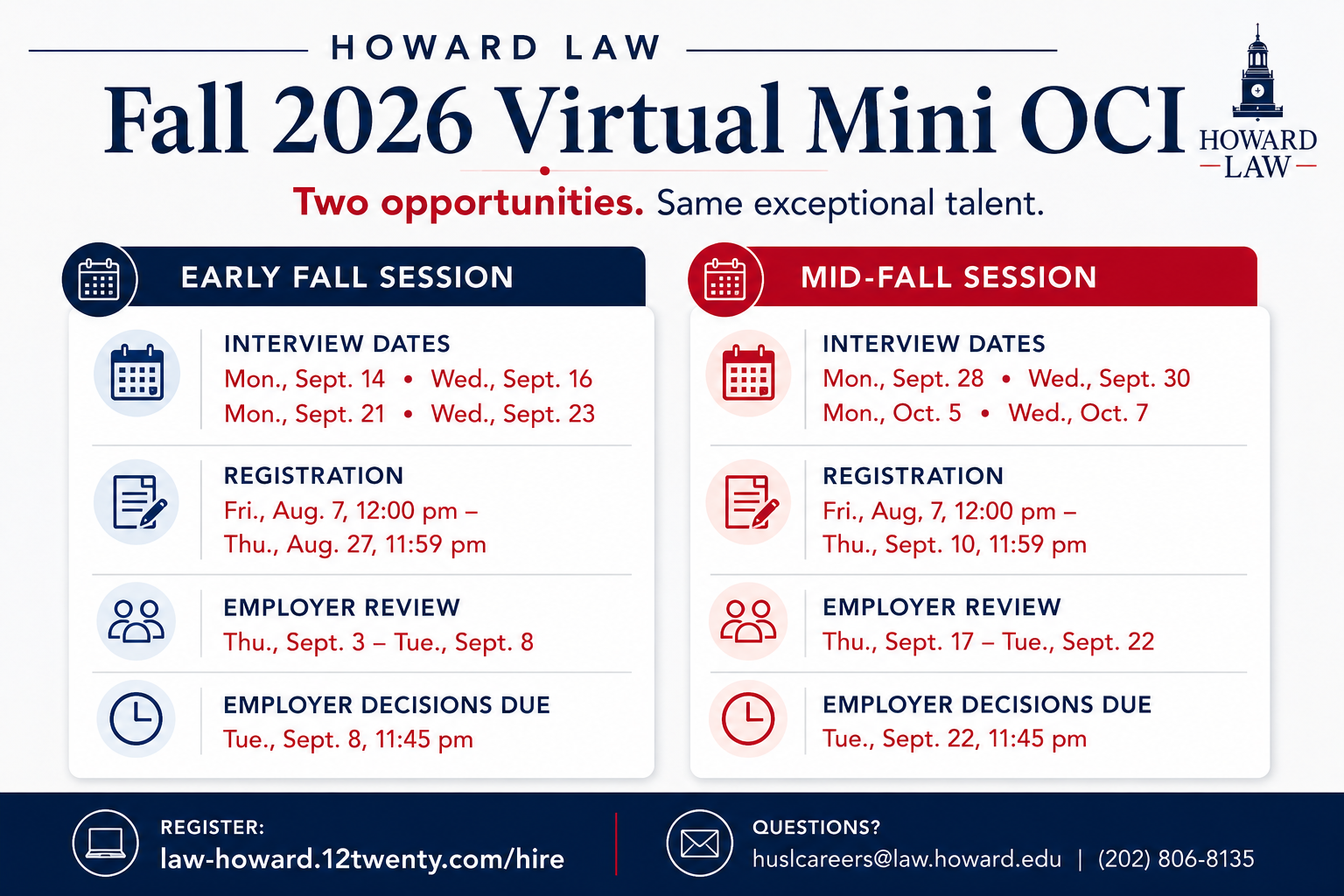 HOWARD LAW

Fall 2026 Virtual Mini OCI

HOWARD LAW

Two opportunities. Same exceptional talent.

EARLY FALL SESSION

INTERVIEW DATES
Mon., Sept. 14 • Wed., Sept. 16
Mon., Sept. 21 • Wed., Sept. 23

REGISTRATION
Fri., Aug. 7, 12:00 pm – Thu., Aug. 27, 11:59 pm

EMPLOYER REVIEW
Thu., Sept. 3 – Tue., Sept. 8

EMPLOYER DECISIONS DUE
Tue., Sept. 8, 11:45 pm

MID-FALL SESSION

INTERVIEW DATES
Mon., Sept. 28 • Wed., Sept. 30
Mon., Oct. 5 • Wed., Oct. 7

REGISTRATION
Fri., Aug, 7, 12:00 pm – Thu., Sept. 10, 11:59 pm

EMPLOYER REVIEW
Thu., Sept. 17 – Tue., Sept. 22

EMPLOYER DECISIONS DUE
Tue., Sept. 22, 11:45 pm

REGISTER:
law-howard.12twenty.com/hire

QUESTIONS?
huslcareers@law.howard.edu | (202) 806-8135